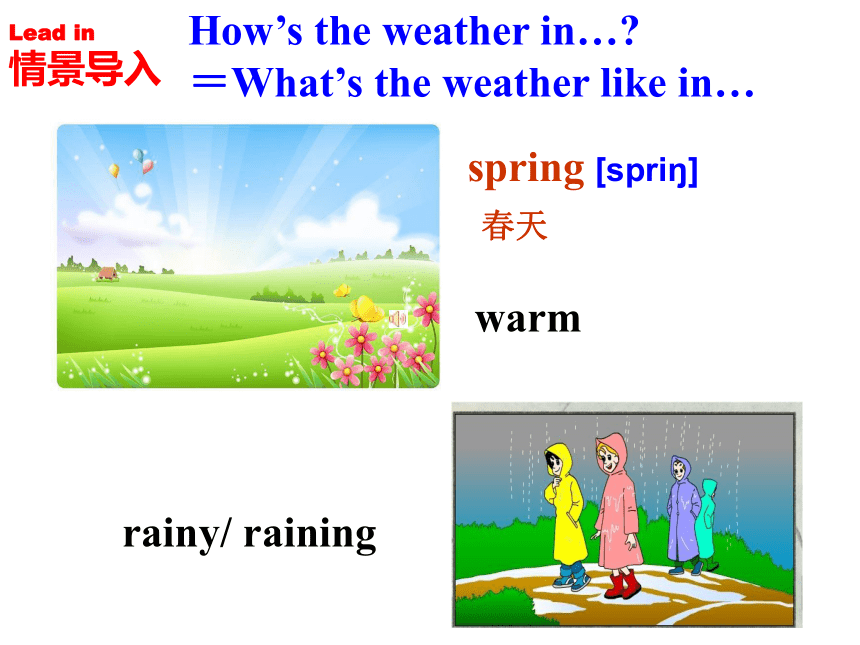 Lead in
情景导入

How’s the weather in…?
＝What’s the weather like in…

spring [spriŋ]
春天

warm

rainy/ raining